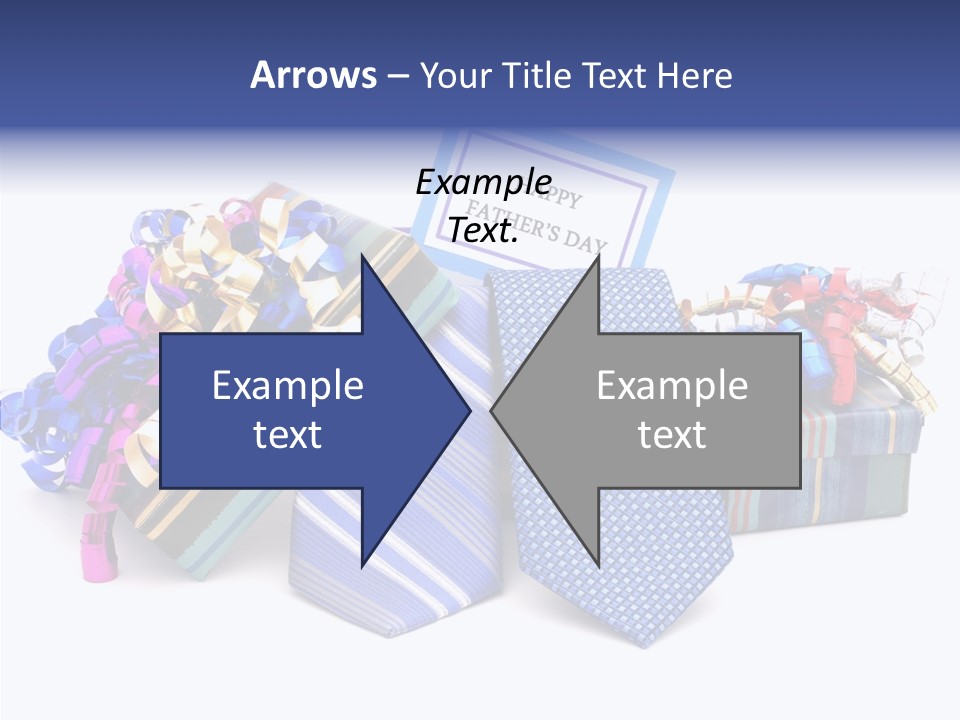 Arrows – Your Title Text Here

Example Text.

HAPPY FATHER'S DAY

Example text

Example text